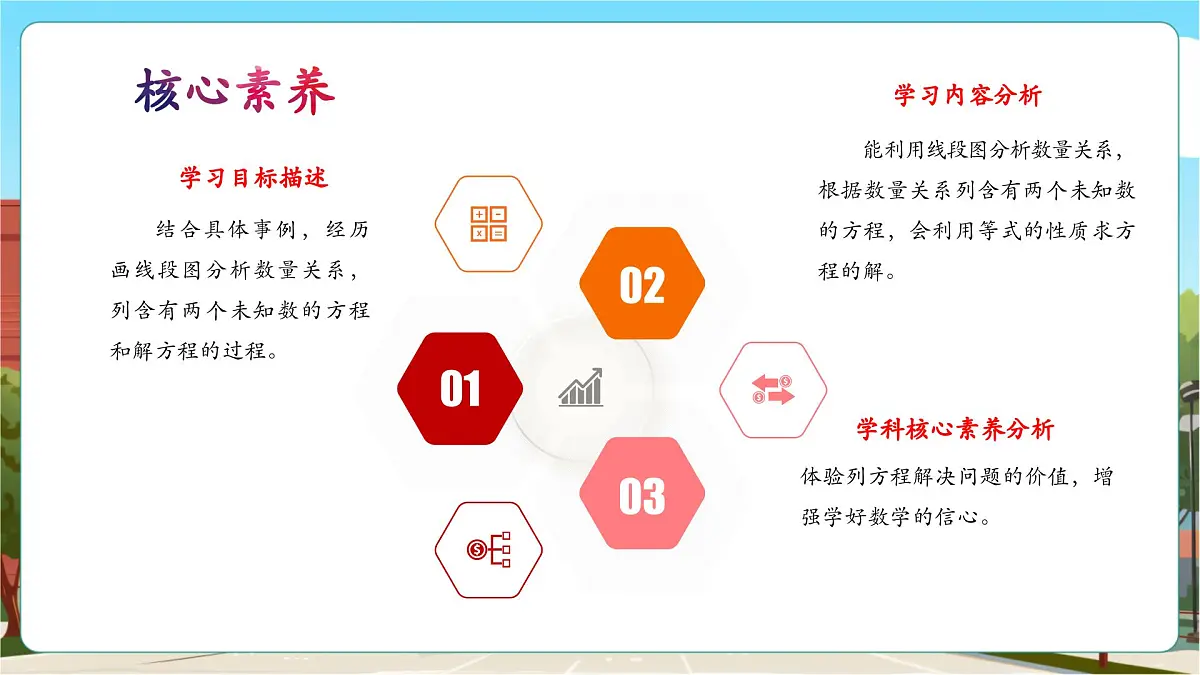 核心素养

学习目标描述

结合具体事例，经历画线段图分析数量关系，列含有两个未知数的方程和解方程的过程。

01

02

03

学习内容分析

能利用线段图分析数量关系，根据数量关系列含有两个未知数的方程，会利用等式的性质求方程的解。

学科核心素养分析

体验列方程解决问题的价值，增强学好数学的信心。